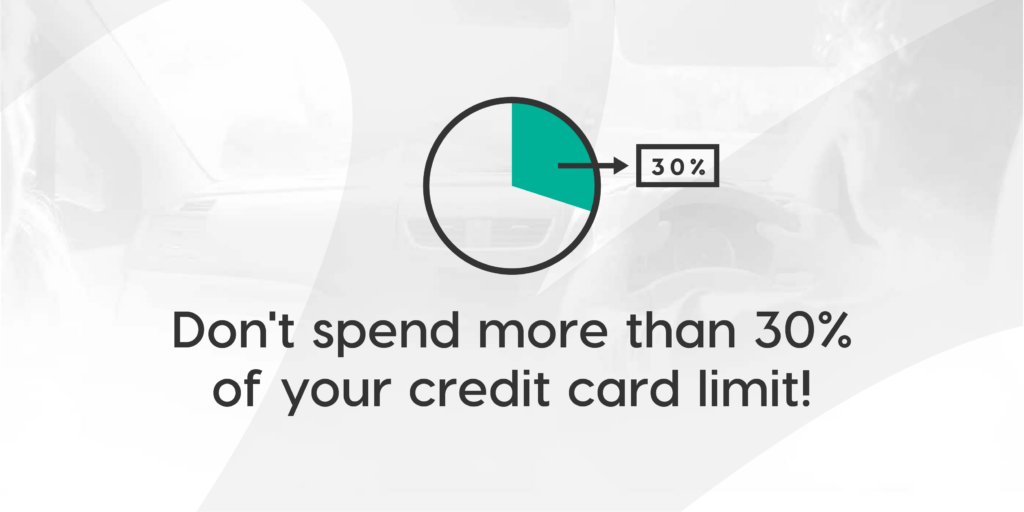 30%

Don't spend more than 30% of your credit card limit!